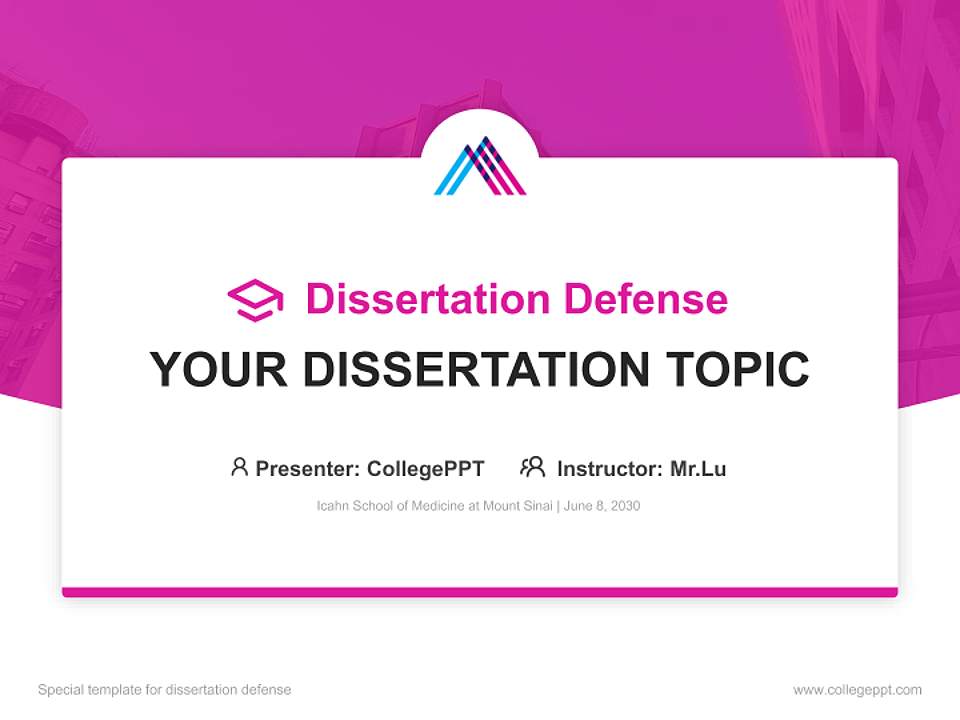 Dissertation Defense

YOUR DISSERTATION TOPIC

Presenter: CollegePPT Instructor: Mr.Lu

Icahn School of Medicine at Mount Sinai | June 8, 2030

Special template for dissertation defense

www.collegeppt.com